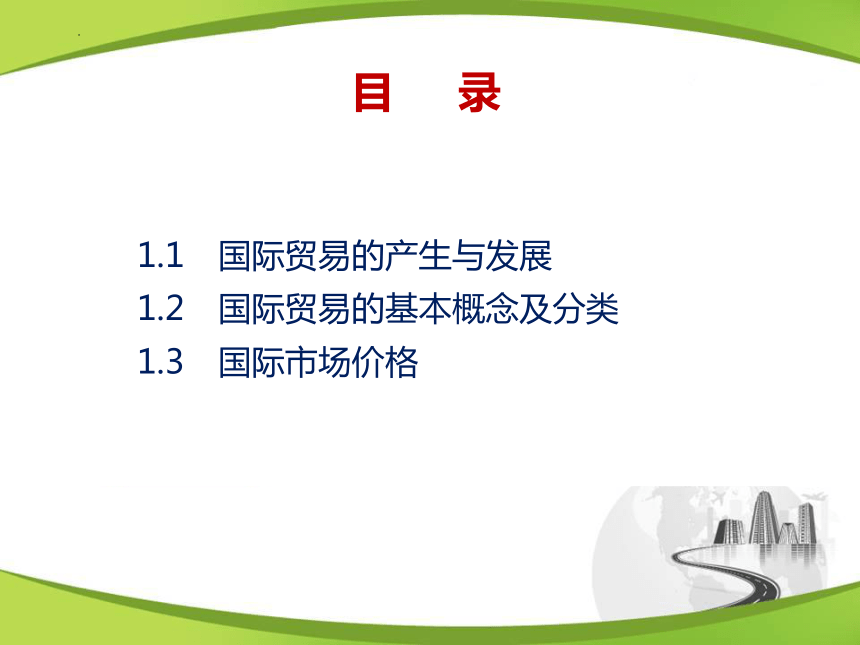 目　录

1.1　国际贸易的产生与发展
1.2　国际贸易的基本概念及分类
1.3　国际市场价格